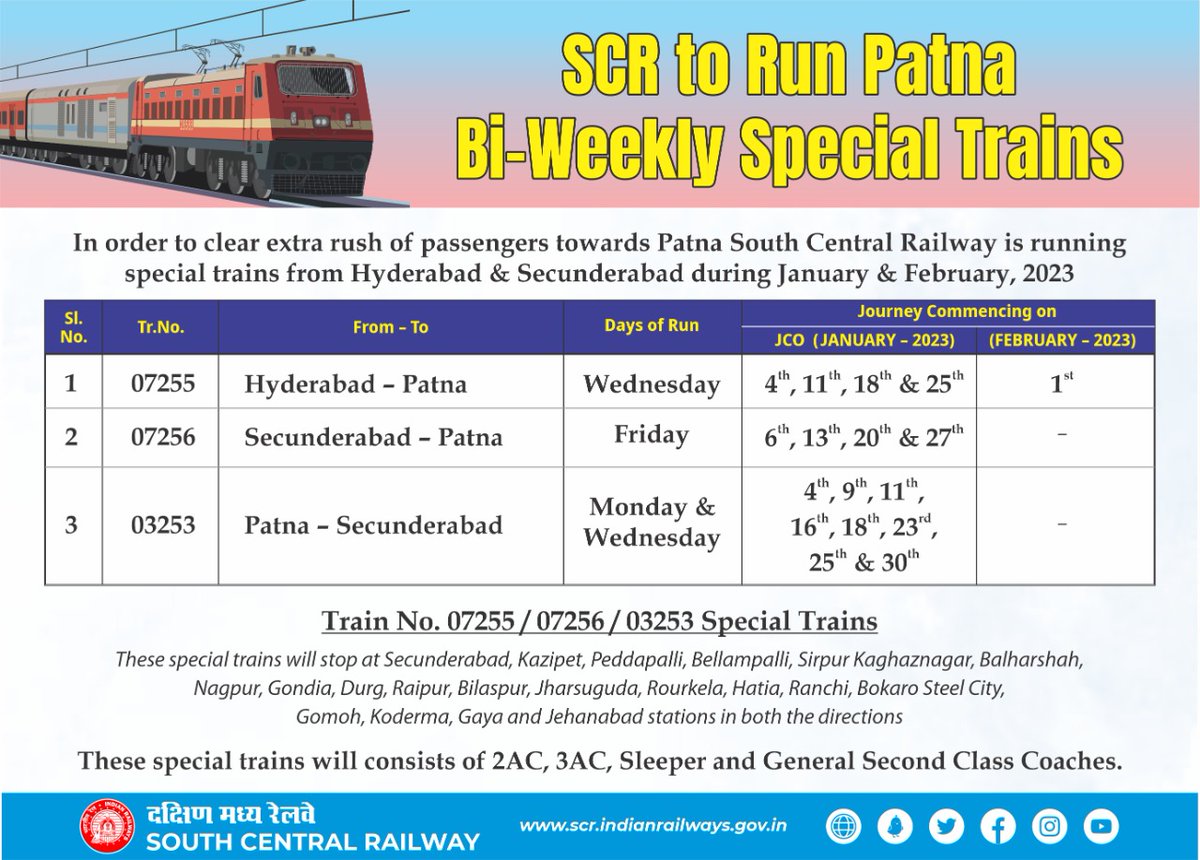 SCR to Run Patna Bi-Weekly Special Trains

In order to clear extra rush of passengers towards Patna South Central Railway is running special trains from Hyderabad & Secunderabad during January & February, 2023

| Sl. No. | Tr.No. | From – To | Days of Run | Journey Commencing on JCO (JANUARY – 2023) | Journey Commencing on (FEBRUARY – 2023) |
|---|---|---|---|---|---|
| 1 | 07255 | Hyderabad – Patna | Wednesday | $4^{th}$, $11^{th}$, $18^{th}$ & $25^{th}$ | $1^{st}$ |
| 2 | 07256 | Secunderabad – Patna | Friday | $6^{th}$, $13^{th}$, $20^{th}$ & $27^{th}$ | – |
| 3 | 03253 | Patna – Secunderabad | Monday & Wednesday | $4^{th}$, $9^{th}$, $11^{th}$, $16^{th}$, $18^{th}$, $23^{rd}$, $25^{th}$ & $30^{th}$ | – |

Train No. 07255 / 07256 / 03253 Special Trains

These special trains will stop at Secunderabad, Kazipet, Peddapalli, Bellampalli, Sirpur Kaghaznagar, Balharshah, Nagpur, Gondia, Durg, Raipur, Bilaspur, Jharsuguda, Rourkela, Hatia, Ranchi, Bokaro Steel City, Gomoh, Koderma, Gaya and Jehanabad stations in both the directions

These special trains will consists of 2AC, 3AC, Sleeper and General Second Class Coaches.

दक्षिण मध्य रेलवे
SOUTH CENTRAL RAILWAY
www.scr.indianrailways.gov.in